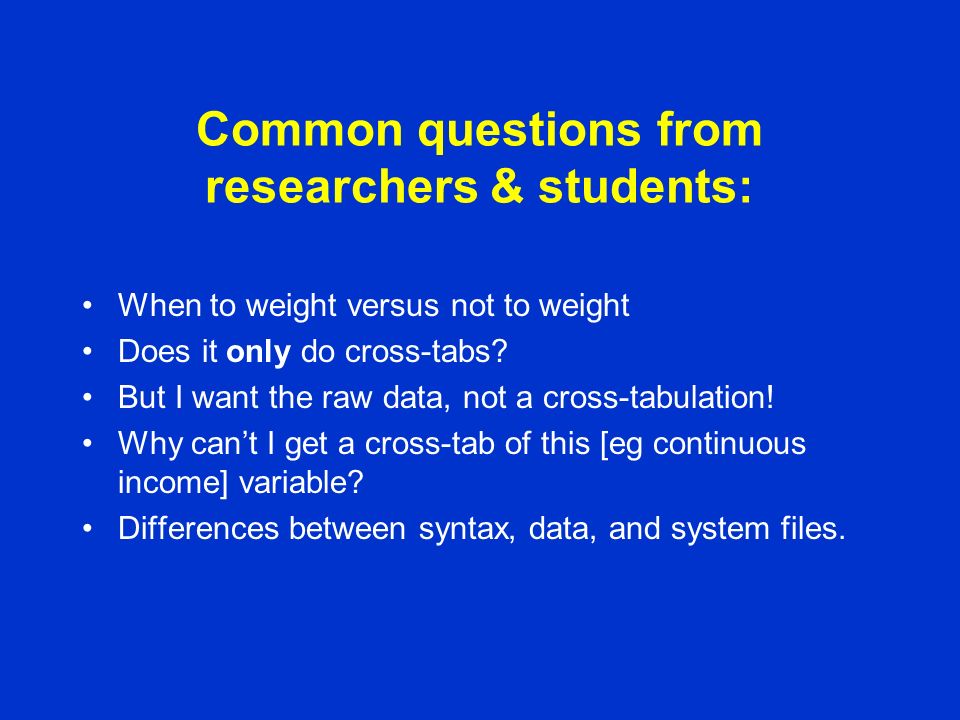 Common questions from researchers & students:

• When to weight versus not to weight
• Does it only do cross-tabs?
• But I want the raw data, not a cross-tabulation!
• Why can’t I get a cross-tab of this [eg continuous income] variable?
• Differences between syntax, data, and system files.